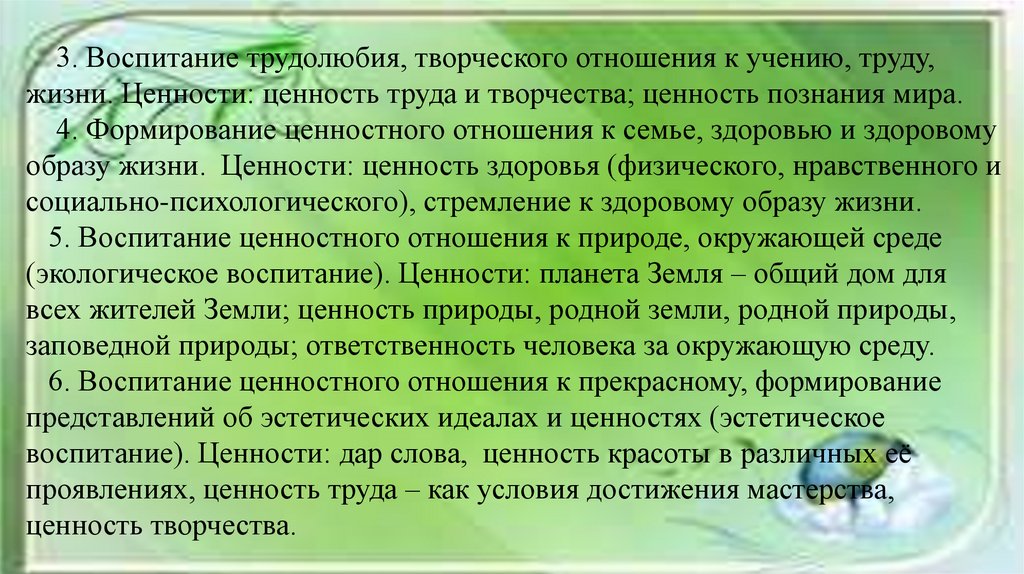 3. Воспитание трудолюбия, творческого отношения к учению, труду, жизни. Ценности: ценность труда и творчества; ценность познания мира.

4. Формирование ценностного отношения к семье, здоровью и здоровому образу жизни. Ценности: ценность здоровья (физического, нравственного и социально-психологического), стремление к здоровому образу жизни.

5. Воспитание ценностного отношения к природе, окружающей среде (экологическое воспитание). Ценности: планета Земля – общий дом для всех жителей Земли; ценность природы, родной земли, родной природы, заповедной природы; ответственность человека за окружающую среду.

6. Воспитание ценностного отношения к прекрасному, формирование представлений об эстетических идеалах и ценностях (эстетическое воспитание). Ценности: дар слова, ценность красоты в различных её проявлениях, ценность труда – как условия достижения мастерства, ценность творчества.